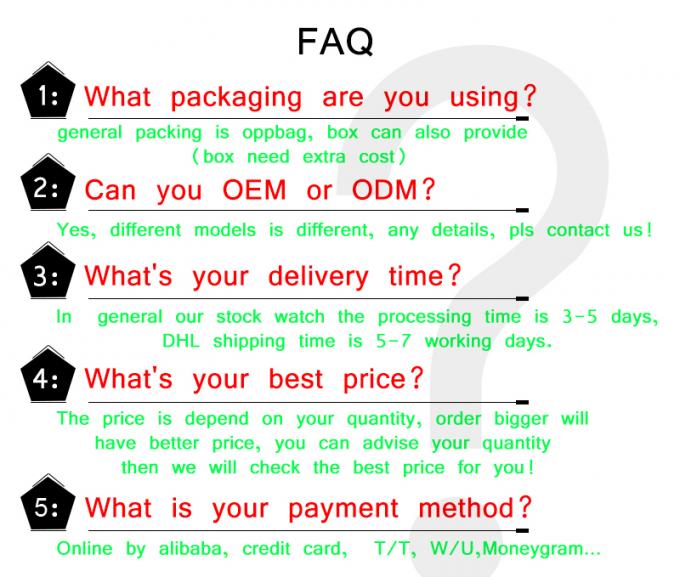 FAQ

1: What packaging are you using?

general packing is oppbag, box can also provide (box need extra cost)

2: Can you OEM or ODM?

Yes, different models is different, any details, pls contact us!

3: What's your delivery time?

In general our stock watch the processing time is 3-5 days, DHL shipping time is 5-7 working days.

4: What's your best price?

The price is depend on your quantity, order bigger will have better price, you can advise your quantity then we will check the best price for you!

5: What is your payment method?

Online by alibaba, credit card, T/T, W/U,Moneygram...